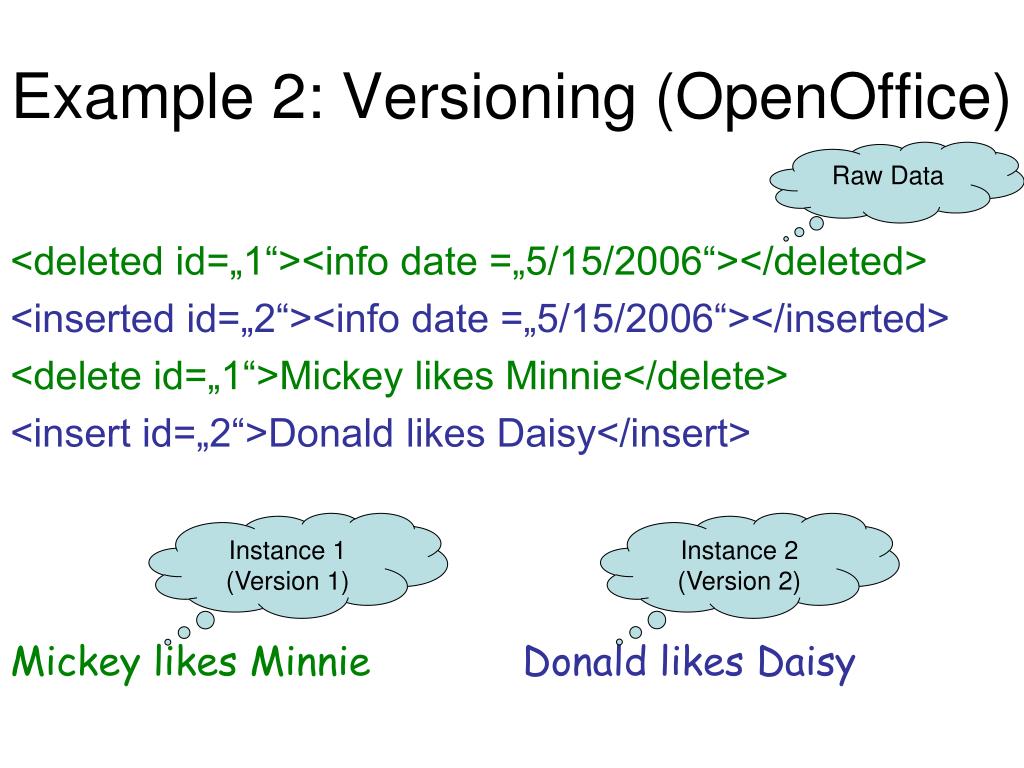 Example 2: Versioning (OpenOffice)

Raw Data

<deleted id=„1“><info date =„5/15/2006“></deleted>
<inserted id=„2“><info date =„5/15/2006“></inserted>
<delete id=„1“>Mickey likes Minnie</delete>
<insert id=„2“>Donald likes Daisy</insert>

Instance 1 (Version 1)

Instance 2 (Version 2)

Mickey likes Minnie

Donald likes Daisy